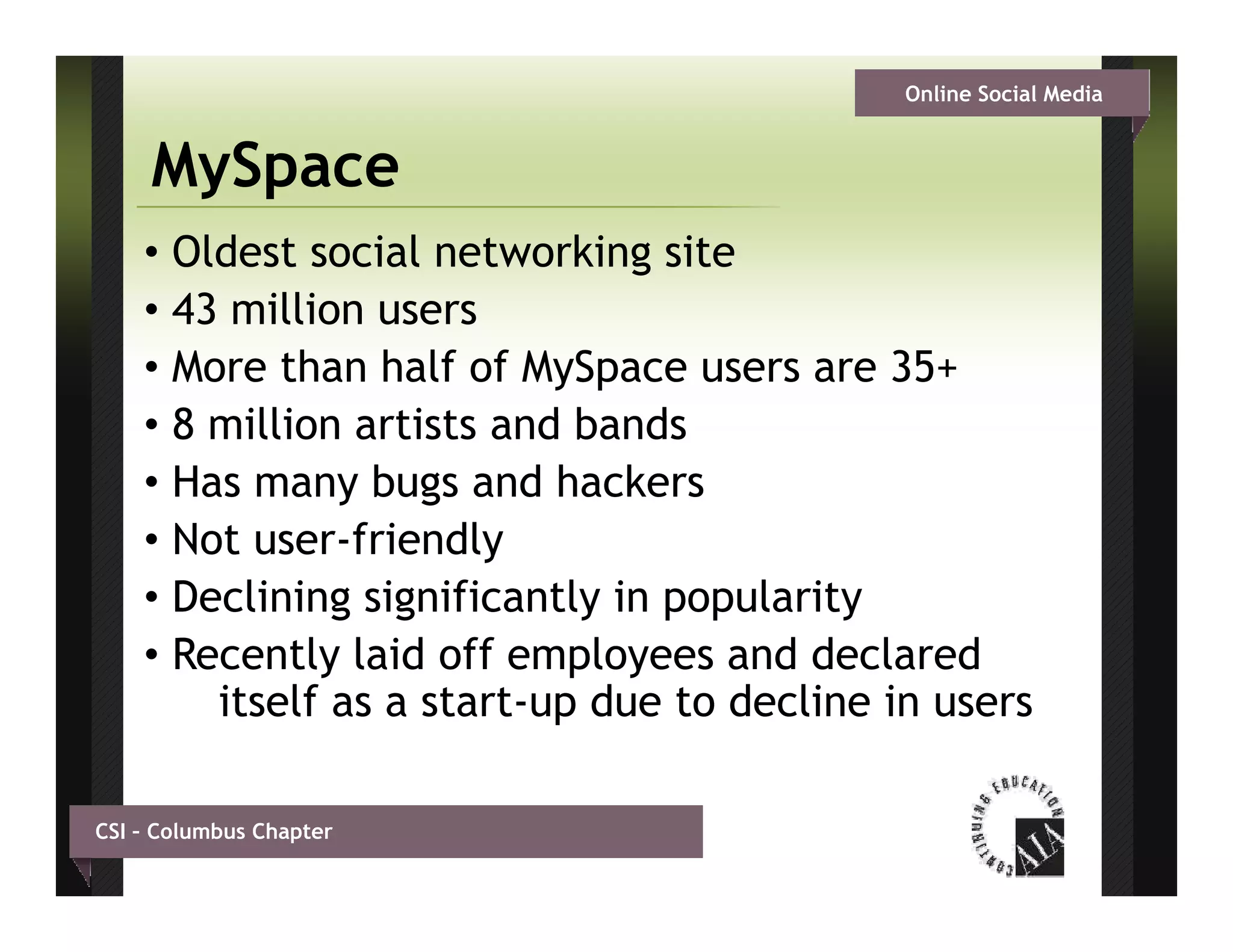 Online Social Media

MySpace

• Oldest social networking site
• 43 million users
• More than half of MySpace users are 35+
• 8 million artists and bands
• Has many bugs and hackers
• Not user-friendly
• Declining significantly in popularity
• Recently laid off employees and declared itself as a start-up due to decline in users

CSI – Columbus Chapter

CONTINUING EDUCATION
AIA